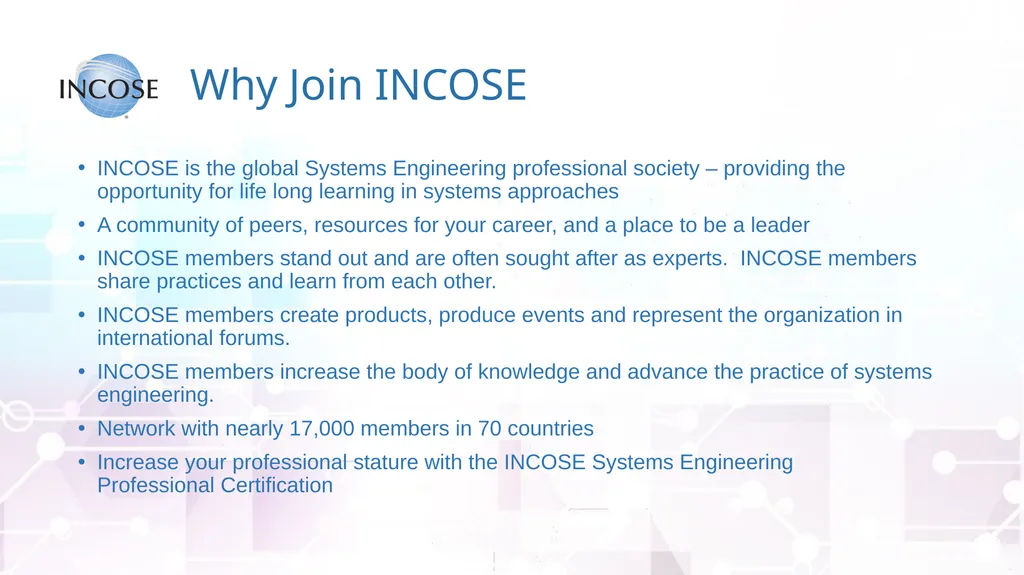 INCOSE

Why Join INCOSE

• INCOSE is the global Systems Engineering professional society – providing the opportunity for life long learning in systems approaches
• A community of peers, resources for your career, and a place to be a leader
• INCOSE members stand out and are often sought after as experts. INCOSE members share practices and learn from each other.
• INCOSE members create products, produce events and represent the organization in international forums.
• INCOSE members increase the body of knowledge and advance the practice of systems engineering.
• Network with nearly 17,000 members in 70 countries
• Increase your professional stature with the INCOSE Systems Engineering Professional Certification